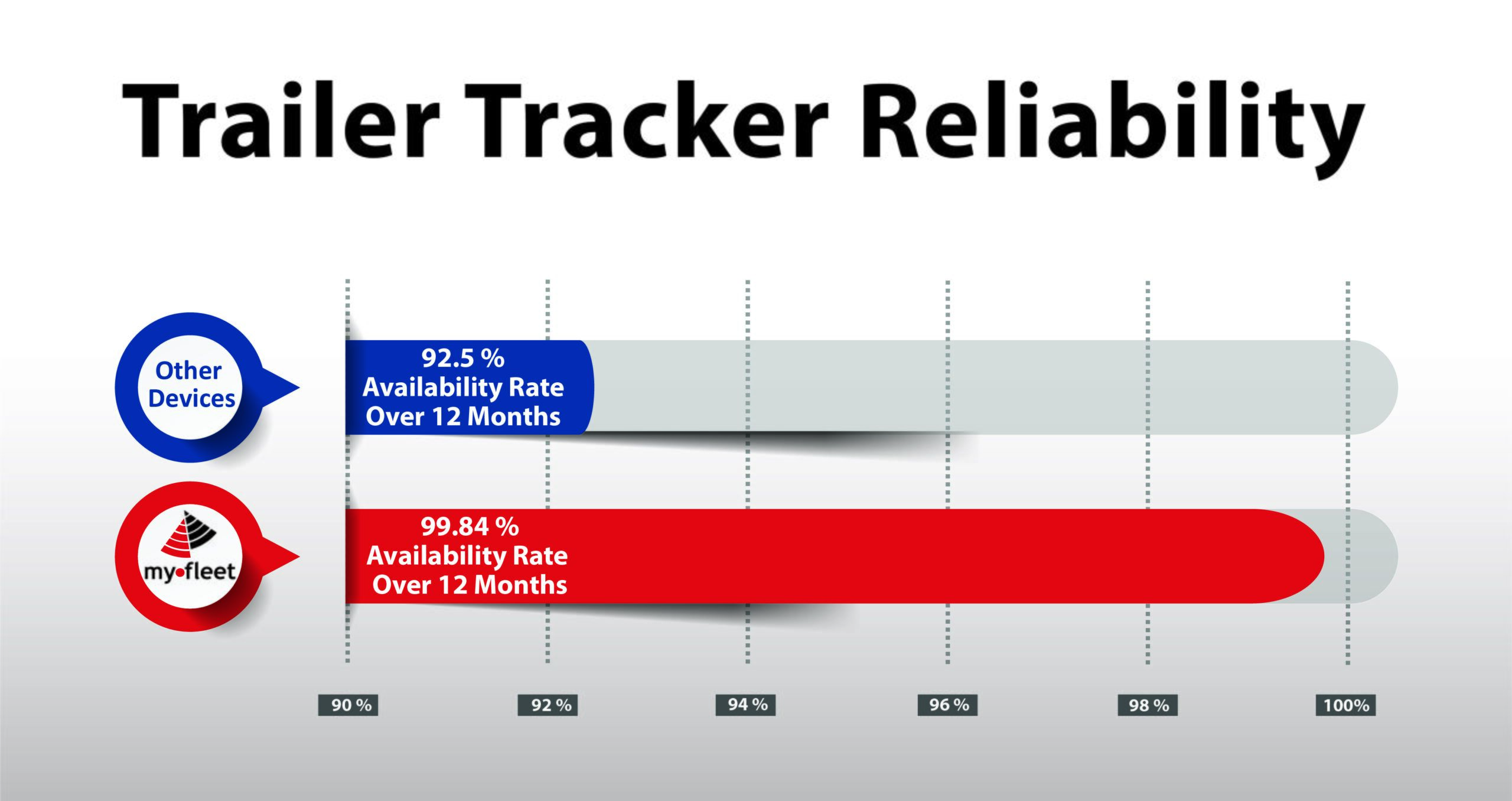 Trailer Tracker Reliability

Other Devices

92.5 %
Availability Rate
Over 12 Months

my•fleet

99.84 %
Availability Rate
Over 12 Months

90 %

92 %

94 %

96 %

98 %

100%